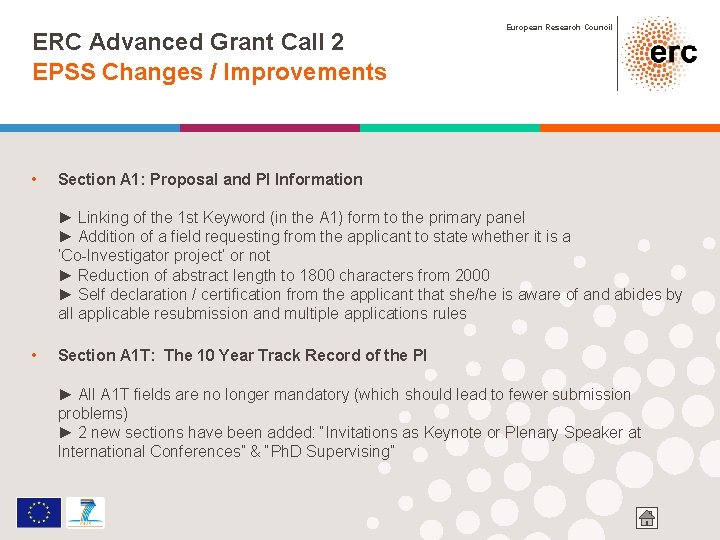 ERC Advanced Grant Call 2
EPSS Changes / Improvements

European Research Council

erc

• Section A1: Proposal and PI Information

► Linking of the 1st Keyword (in the A1) form to the primary panel
► Addition of a field requesting from the applicant to state whether it is a 'Co-Investigator project' or not
► Reduction of abstract length to 1800 characters from 2000
► Self declaration / certification from the applicant that she/he is aware of and abides by all applicable resubmission and multiple applications rules

• Section A1T: The 10 Year Track Record of the PI

► All A1T fields are no longer mandatory (which should lead to fewer submission problems)
► 2 new sections have been added: "Invitations as Keynote or Plenary Speaker at International Conferences" & "PhD Supervising"